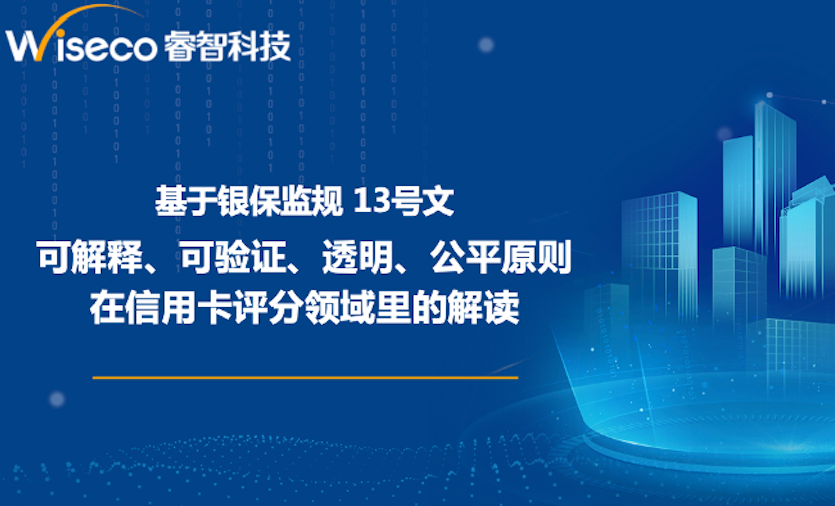 Wiseco 睿智科技

基于银保监规 13号文
可解释、可验证、透明、公平原则
在信用卡评分领域里的解读